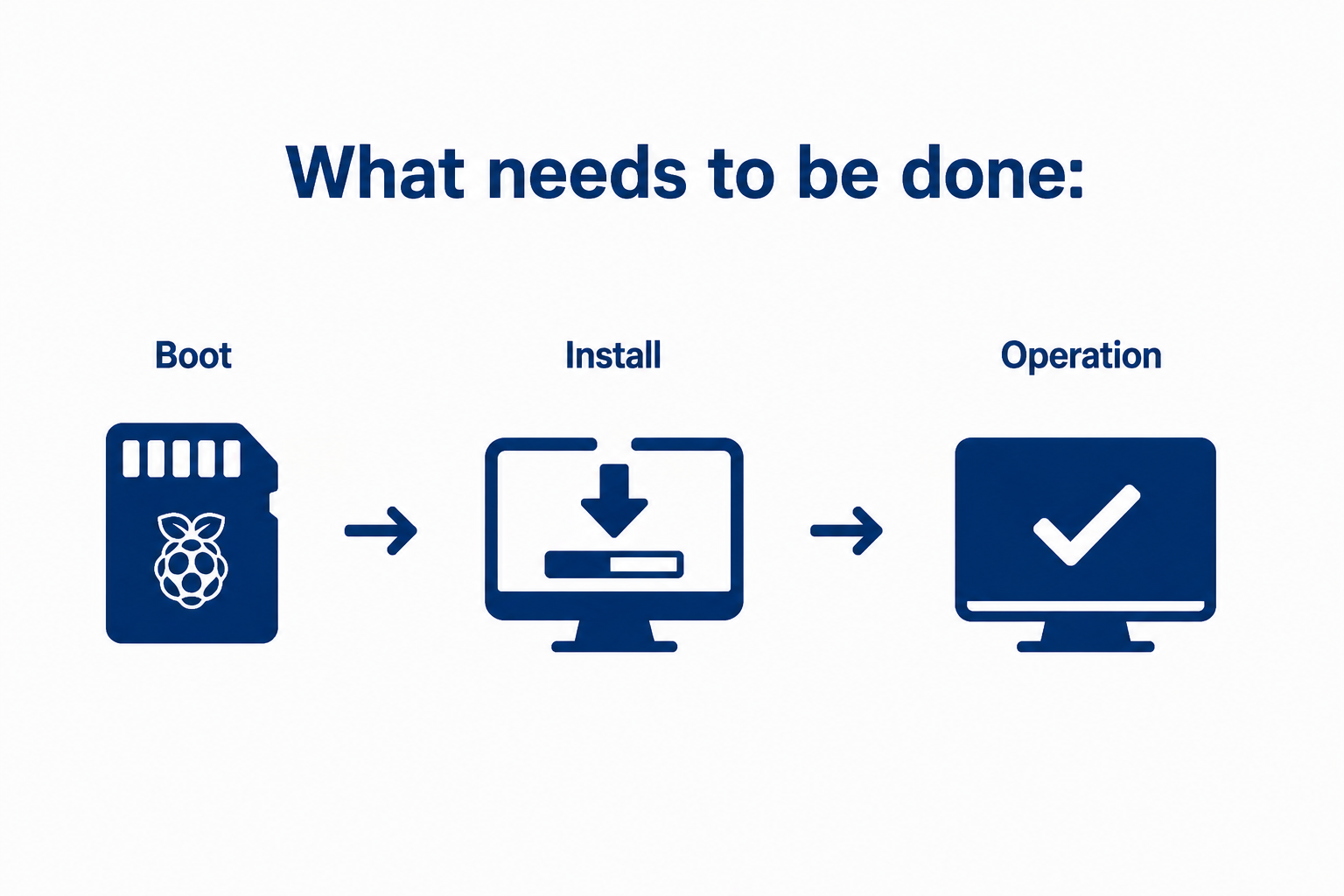 What needs to be done:

Boot

Install

Operation